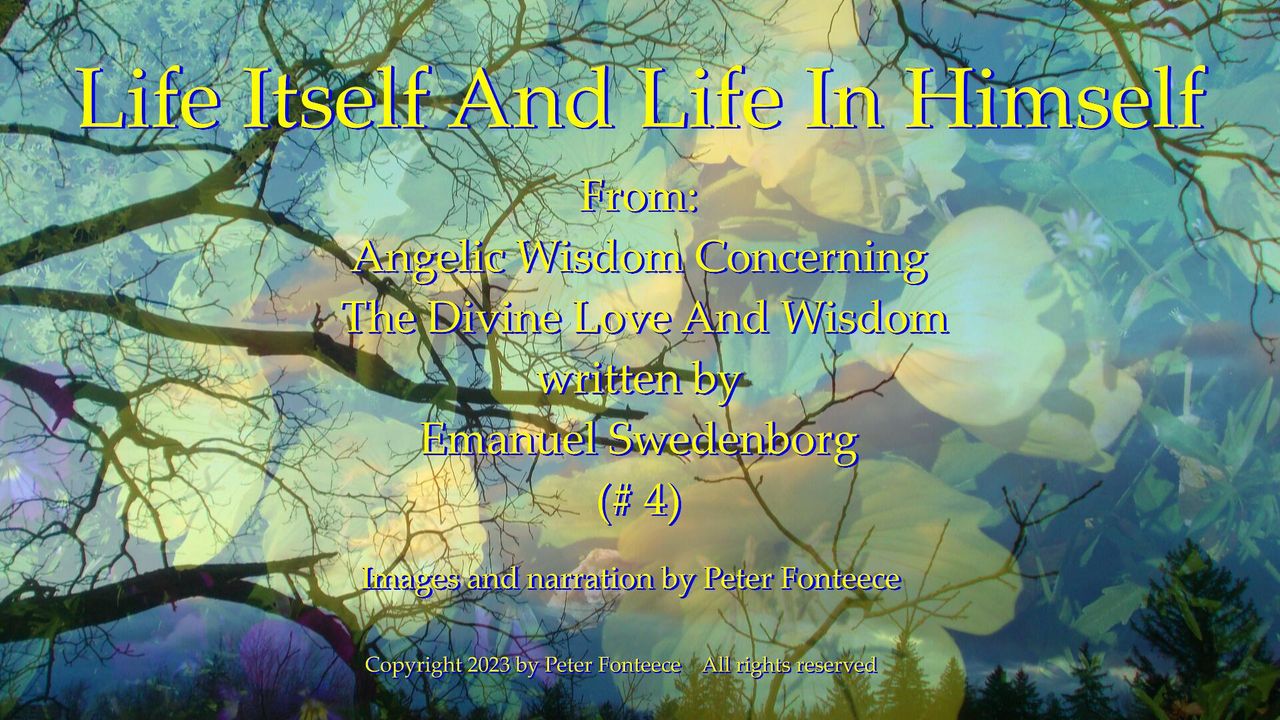 Life Itself And Life In Himself

From:
Angelic Wisdom Concerning
The Divine Love And Wisdom
written by
Emanuel Swedenborg
(# 4)

Images and narration by Peter Fonteece

Copyright 2023 by Peter Fonteece All rights reserved